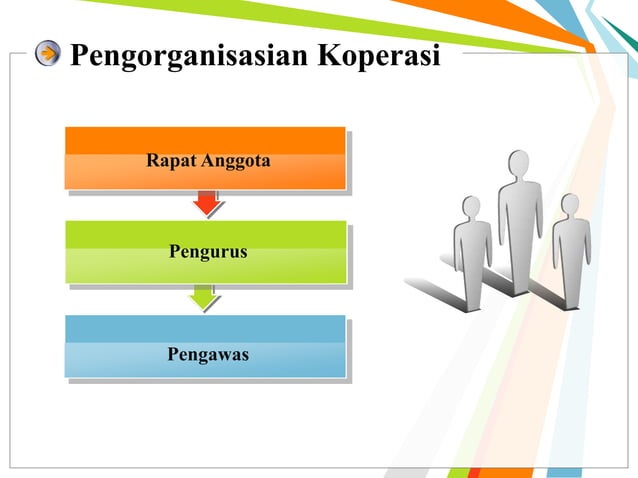 Pengorganisasian Koperasi

Rapat Anggota

Pengurus

Pengawas